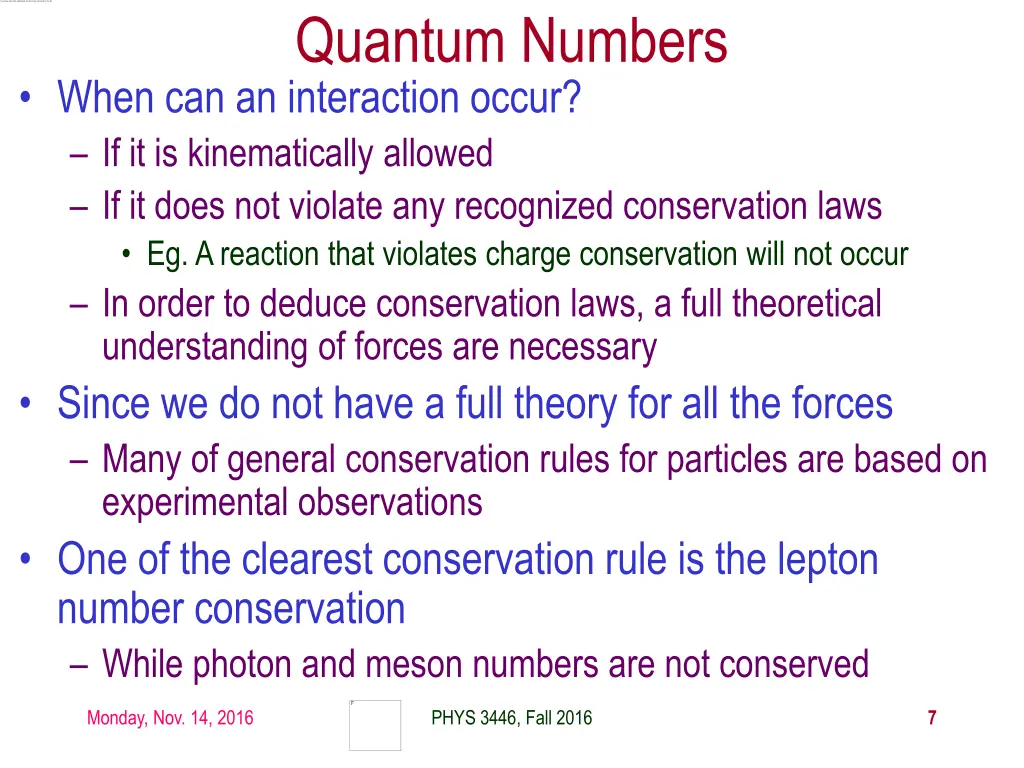 Quantum Numbers

• When can an interaction occur?
– If it is kinematically allowed
– If it does not violate any recognized conservation laws
• Eg. A reaction that violates charge conservation will not occur
– In order to deduce conservation laws, a full theoretical understanding of forces are necessary

• Since we do not have a full theory for all the forces
– Many of general conservation rules for particles are based on experimental observations

• One of the clearest conservation rule is the lepton number conservation
– While photon and meson numbers are not conserved

Monday, Nov. 14, 2016 PHYS 3446, Fall 2016 7